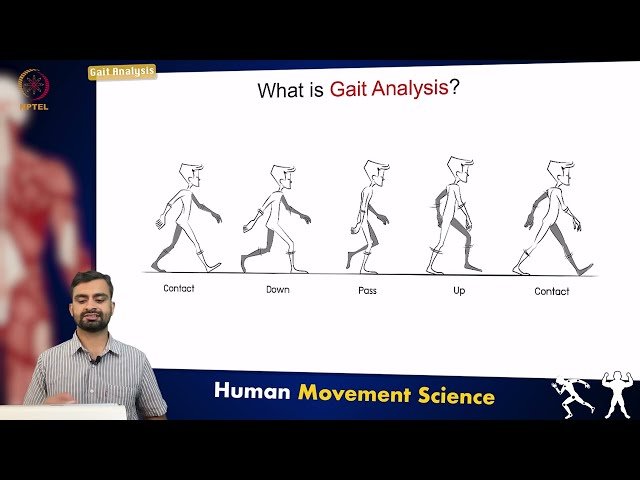 NPTEL

Gait Analysis

What is Gait Analysis?

Contact
Down
Pass
Up
Contact

Human Movement Science